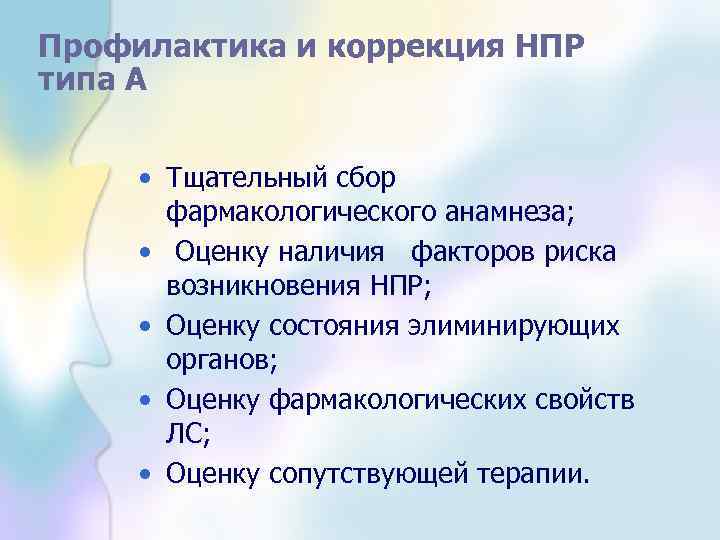 Профилактика и коррекция НПР типа А

• Тщательный сбор фармакологического анамнеза;
• Оценку наличия факторов риска возникновения НПР;
• Оценку состояния элиминирующих органов;
• Оценку фармакологических свойств ЛС;
• Оценку сопутствующей терапии.